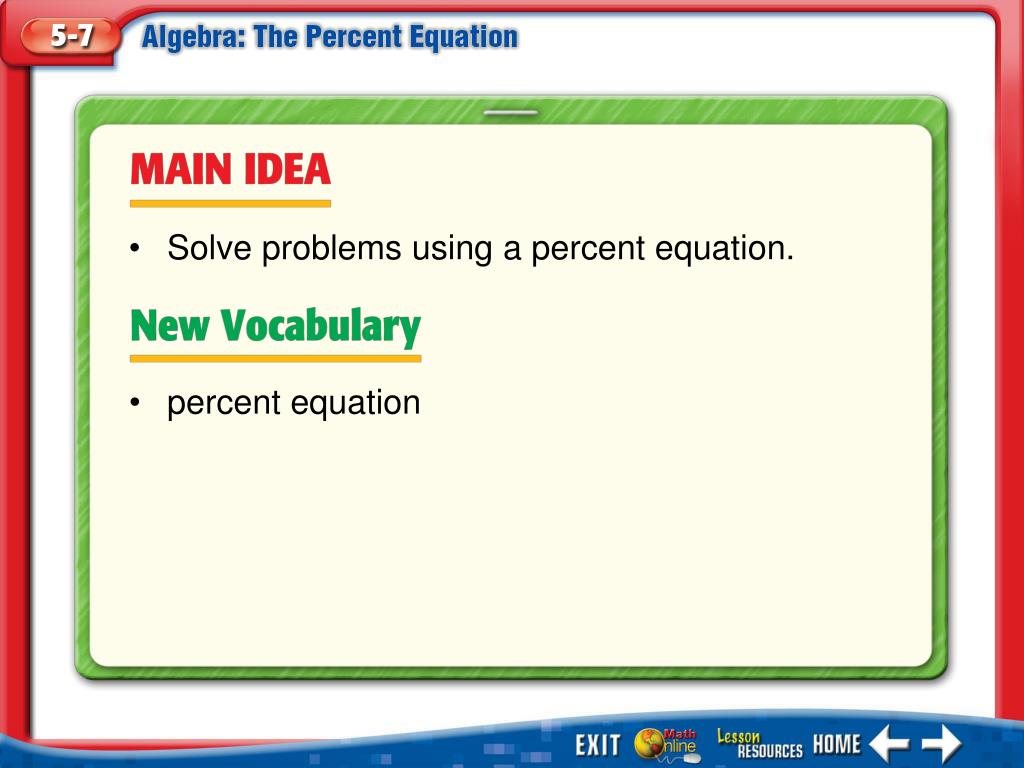 5-7 Algebra: The Percent Equation

MAIN IDEA

• Solve problems using a percent equation.

New Vocabulary

• percent equation

EXIT Math Online Lesson RESOURCES HOME